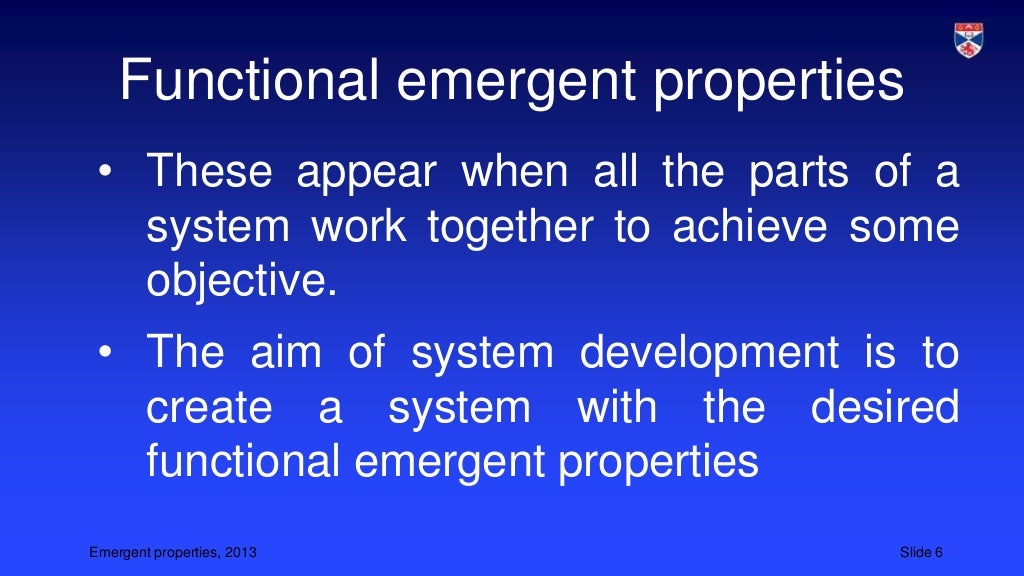 Functional emergent properties

• These appear when all the parts of a system work together to achieve some objective.

• The aim of system development is to create a system with the desired functional emergent properties

Emergent properties, 2013

Slide 6